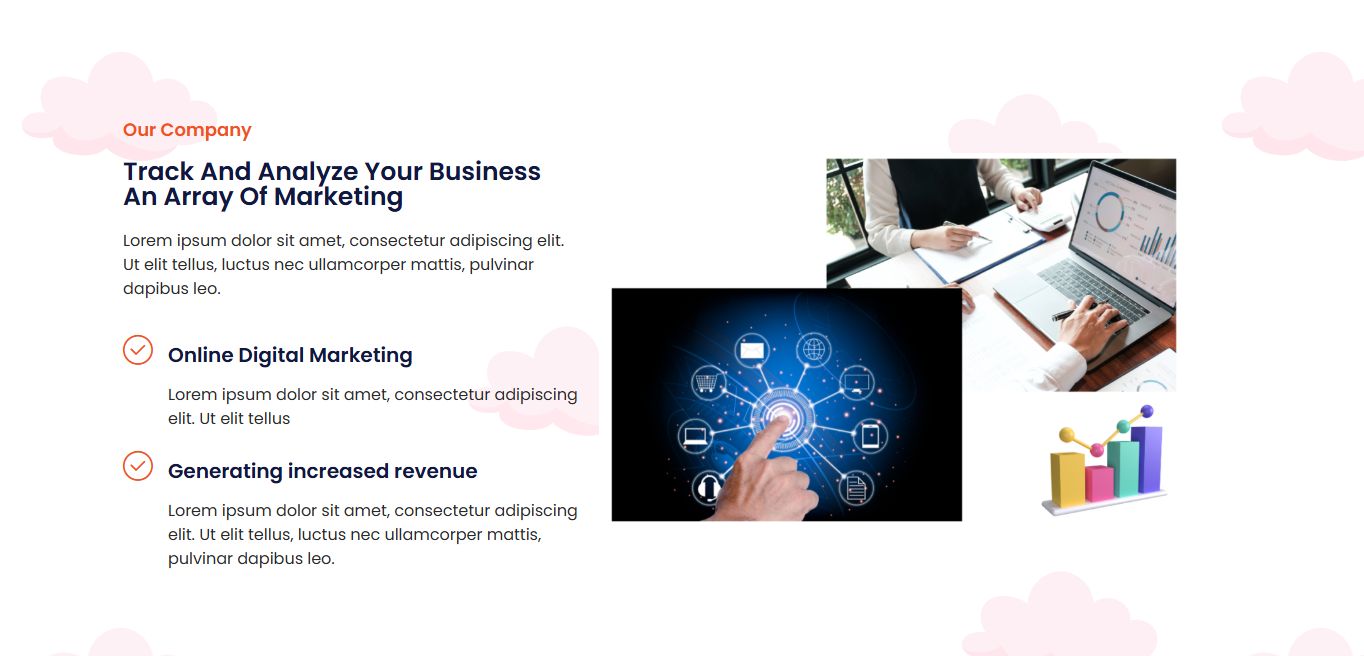 Our Company

Track And Analyze Your Business An Array Of Marketing

Lorem ipsum dolor sit amet, consectetur adipiscing elit. Ut elit tellus, luctus nec ullamcorper mattis, pulvinar dapibus leo.

Online Digital Marketing

Lorem ipsum dolor sit amet, consectetur adipiscing elit. Ut elit tellus

Generating increased revenue

Lorem ipsum dolor sit amet, consectetur adipiscing elit. Ut elit tellus, luctus nec ullamcorper mattis, pulvinar dapibus leo.